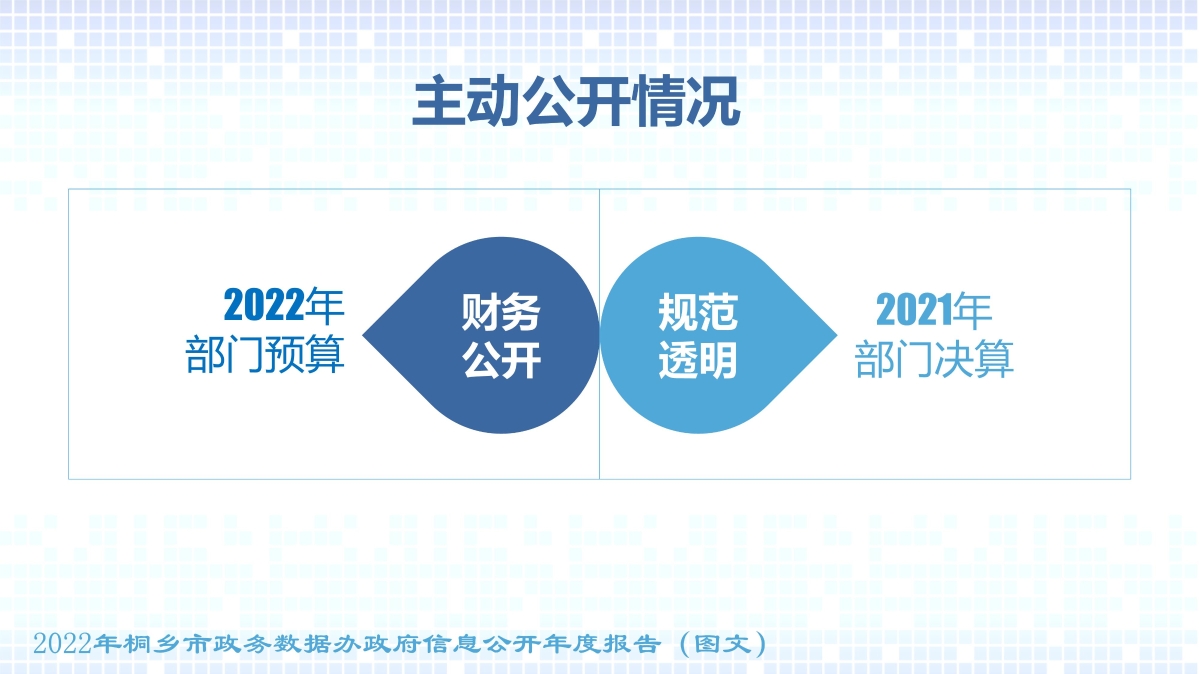 主动公开情况

2022年
部门预算

财务
公开

规范
透明

2021年
部门决算

2022年桐乡市政务数据办政府信息公开年度报告（图文）